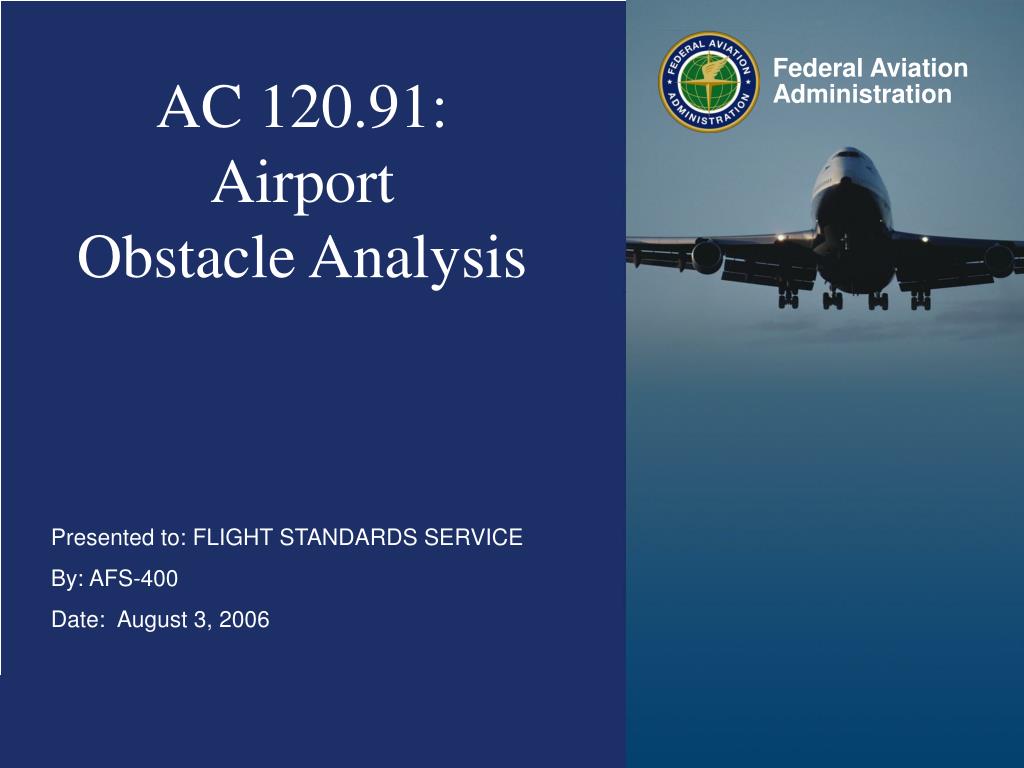 AC 120.91:
Airport
Obstacle Analysis

FEDERAL AVIATION ADMINISTRATION

Federal Aviation Administration

Presented to: FLIGHT STANDARDS SERVICE

By: AFS-400

Date: August 3, 2006